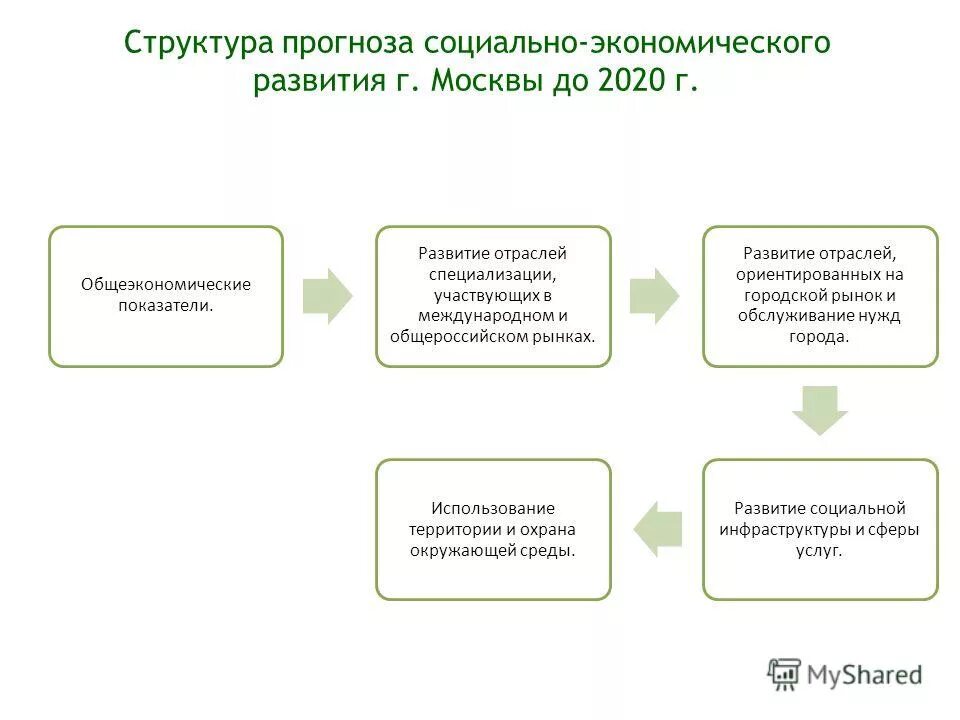 Структура прогноза социально-экономического развития г. Москвы до 2020 г.

Общеэкономические показатели.

Развитие отраслей специализации, участвующих в международном и общероссийском рынках.

Развитие отраслей, ориентированных на городской рынок и обслуживание нужд города.

Развитие социальной инфраструктуры и сферы услуг.

Использование территории и охрана окружающей среды.

MyShared